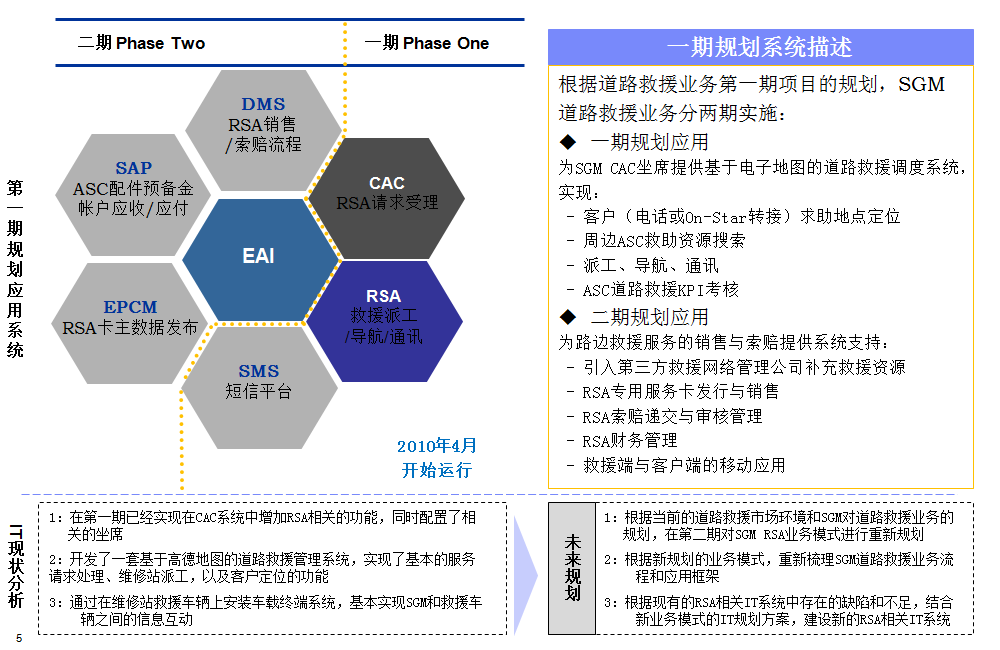 二期 Phase Two

一期 Phase One

第一期规划应用系统

DMS
RSA销售
/索赔流程

SAP
ASC配件预备金
帐户应收/应付

CAC
RSA请求受理

EAI

EPCM
RSA卡主数据发布

RSA
救援派工
/导航/通讯

SMS
短信平台

2010年4月
开始运行

一期规划系统描述

根据道路救援业务第一期项目的规划，SGM道路救援业务分两期实施：

◆ 一期规划应用

为SGM CAC坐席提供基于电子地图的道路救援调度系统，实现：

- 客户（电话或On-Star转接）求助地点定位
- 周边ASC救助资源搜索
- 派工、导航、通讯
- ASC道路救援KPI考核

◆ 二期规划应用

为路边救援服务的销售与索赔提供系统支持：

- 引入第三方救援网络管理公司补充救援资源
- RSA专用服务卡发行与销售
- RSA索赔递交与审核管理
- RSA财务管理
- 救援端与客户端的移动应用

IT现状分析

1：在第一期已经实现在CAC系统中增加RSA相关的功能，同时配置了相关的坐席

2：开发了一套基于高德地图的道路救援管理系统，实现了基本的服务请求处理、维修站派工，以及客户定位的功能

3：通过在维修站救援车辆上安装车载终端系统，基本实现SGM和救援车辆之间的信息互动

未来规划

1：根据当前的道路救援市场环境和SGM对道路救援业务的规划，在第二期对SGM RSA业务模式进行重新规划

2：根据新规划的业务模式，重新梳理SGM道路救援业务流程和应用框架

3：根据现有的RSA相关IT系统中存在的缺陷和不足，结合新业务模式的IT规划方案，建设新的RSA相关IT系统

5